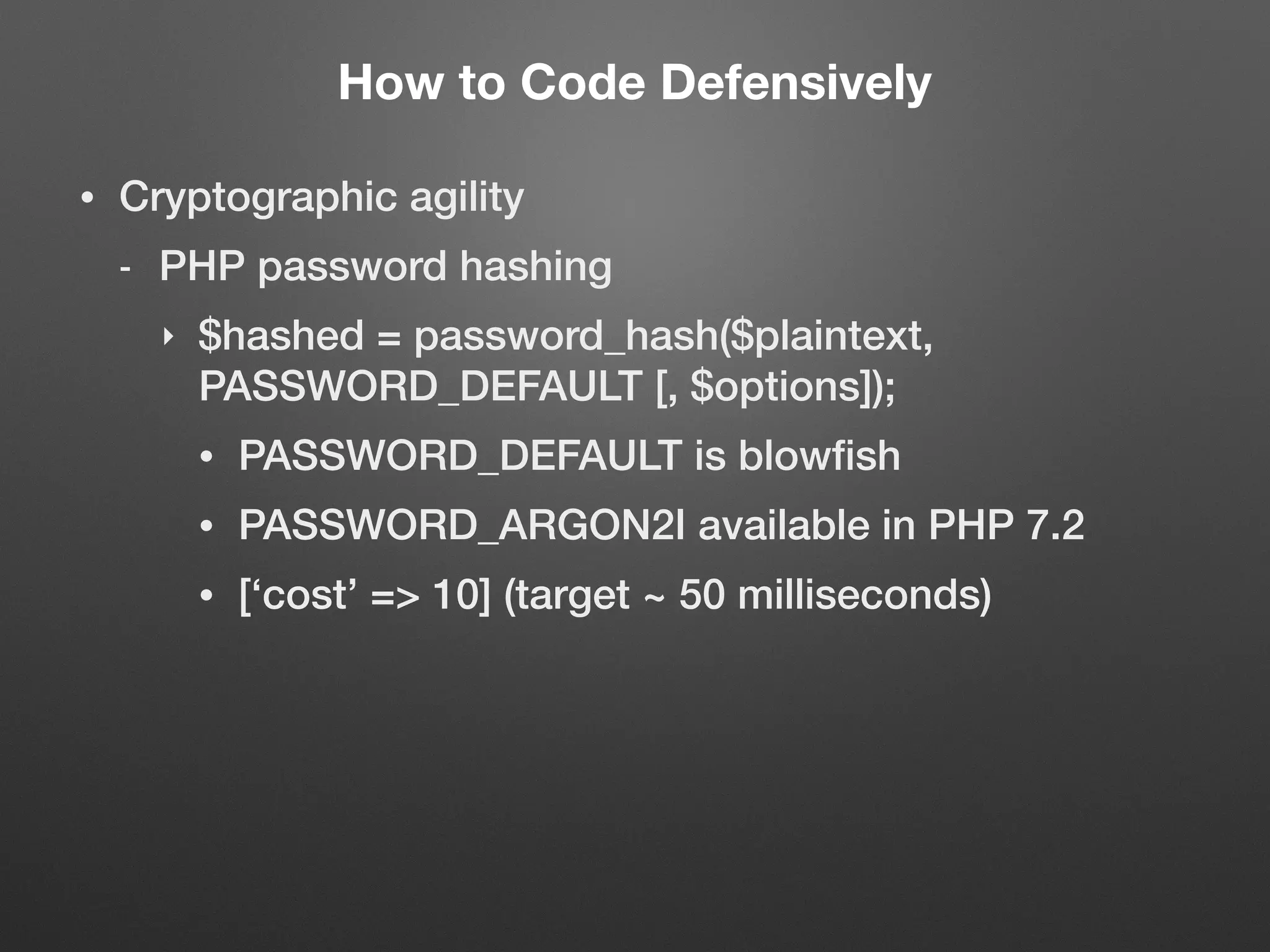 How to Code Defensively

• Cryptographic agility

- PHP password hashing

‣ \$hashed = password_hash(\$plaintext, PASSWORD_DEFAULT [, \$options]);

• PASSWORD_DEFAULT is blowfish

• PASSWORD_ARGON2I available in PHP 7.2

• [‘cost’ => 10] (target ~ 50 milliseconds)